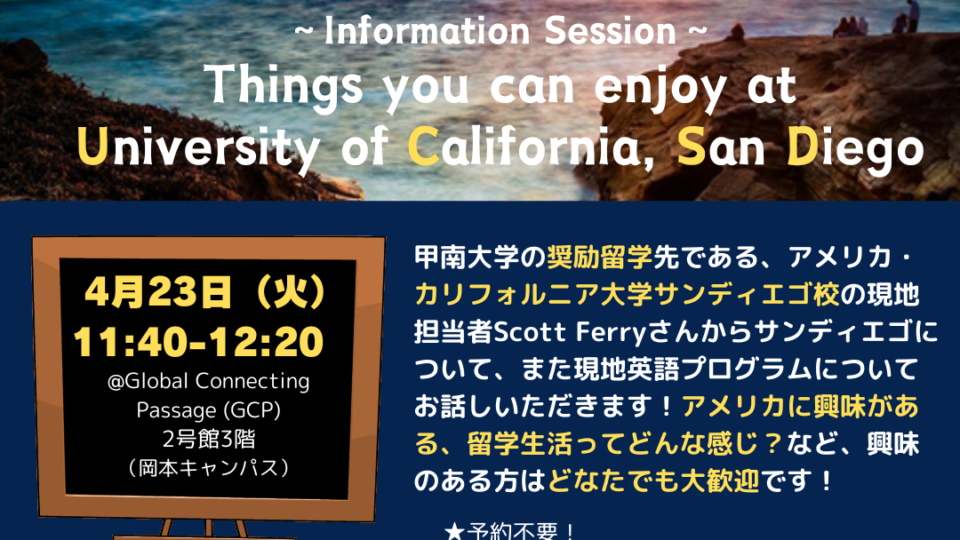 ~ Information Session ~

Things you can enjoy at University of California, San Diego

4月23日（火）
11:40-12:20
@Global Connecting Passage (GCP)
2号館3階
（岡本キャンパス）

甲南大学の奨励留学先である、アメリカ・カリフォルニア大学サンディエゴ校の現地担当者Scott Ferryさんからサンディエゴについて、また現地英語プログラムについてお話しいただきます！アメリカに興味がある、留学生活ってどんな感じ？など、興味のある方はどなたでも大歓迎です！

★予約不要！